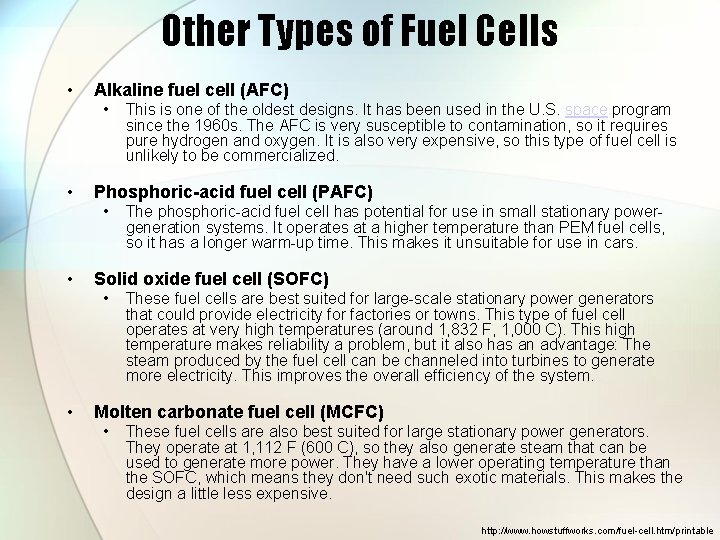 Other Types of Fuel Cells

• Alkaline fuel cell (AFC)
  • This is one of the oldest designs. It has been used in the U.S. space program since the 1960s. The AFC is very susceptible to contamination, so it requires pure hydrogen and oxygen. It is also very expensive, so this type of fuel cell is unlikely to be commercialized.

• Phosphoric-acid fuel cell (PAFC)
  • The phosphoric-acid fuel cell has potential for use in small stationary power-generation systems. It operates at a higher temperature than PEM fuel cells, so it has a longer warm-up time. This makes it unsuitable for use in cars.

• Solid oxide fuel cell (SOFC)
  • These fuel cells are best suited for large-scale stationary power generators that could provide electricity for factories or towns. This type of fuel cell operates at very high temperatures (around 1,832 F, 1,000 C). This high temperature makes reliability a problem, but it also has an advantage: The steam produced by the fuel cell can be channeled into turbines to generate more electricity. This improves the overall efficiency of the system.

• Molten carbonate fuel cell (MCFC)
  • These fuel cells are also best suited for large stationary power generators. They operate at 1,112 F (600 C), so they also generate steam that can be used to generate more power. They have a lower operating temperature than the SOFC, which means they don't need such exotic materials. This makes the design a little less expensive.

http://www.howstuffworks.com/fuel-cell.htm/printable